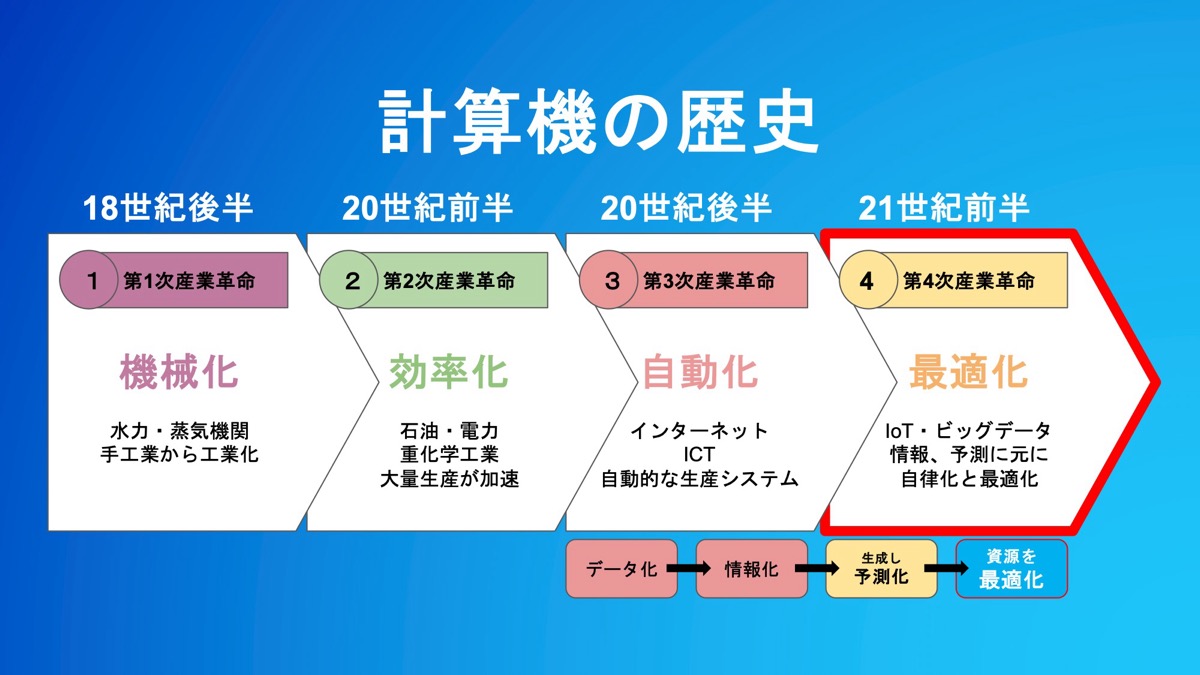 計算機の歴史

18世紀後半

1 第1次産業革命

機械化

水力・蒸気機関
手工業から工業化

20世紀前半

2 第2次産業革命

効率化

石油・電力
重化学工業
大量生産が加速

20世紀後半

3 第3次産業革命

自動化

インターネット
ICT
自動的な生産システム

21世紀前半

4 第4次産業革命

最適化

IoT・ビッグデータ
情報、予測に元に
自律化と最適化

データ化 情報化 生成し 予測化 資源を 最適化